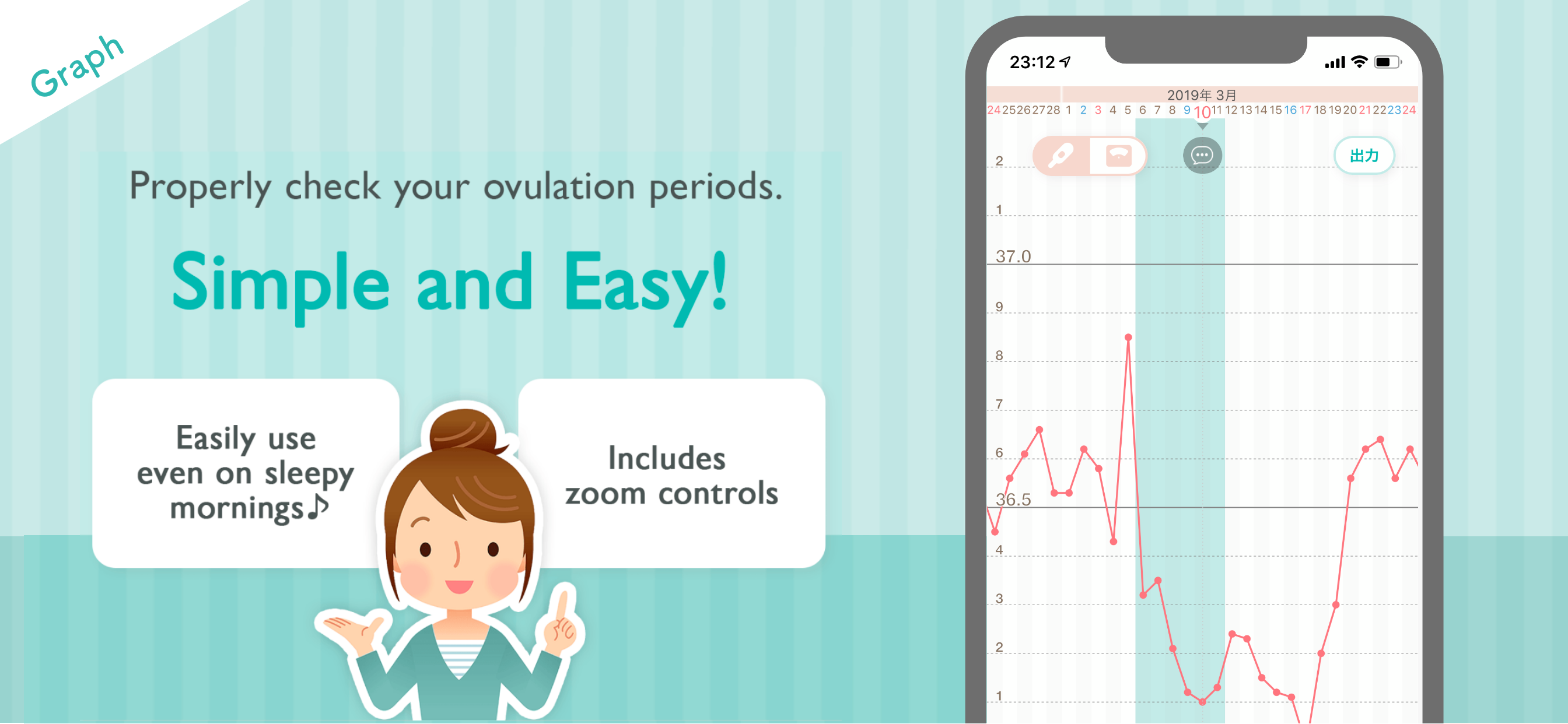 Graph

Properly check your ovulation periods.

Simple and Easy!

Easily use even on sleepy mornings♪

Includes zoom controls

23:12

2019年 3月
24 25 26 27 28 1 2 3 4 5 6 7 8 9 10 11 12 13 14 15 16 17 18 19 20 21 22 23 24

出力

2
1
37.0
9
8
7
6
36.5
4
3
2
1